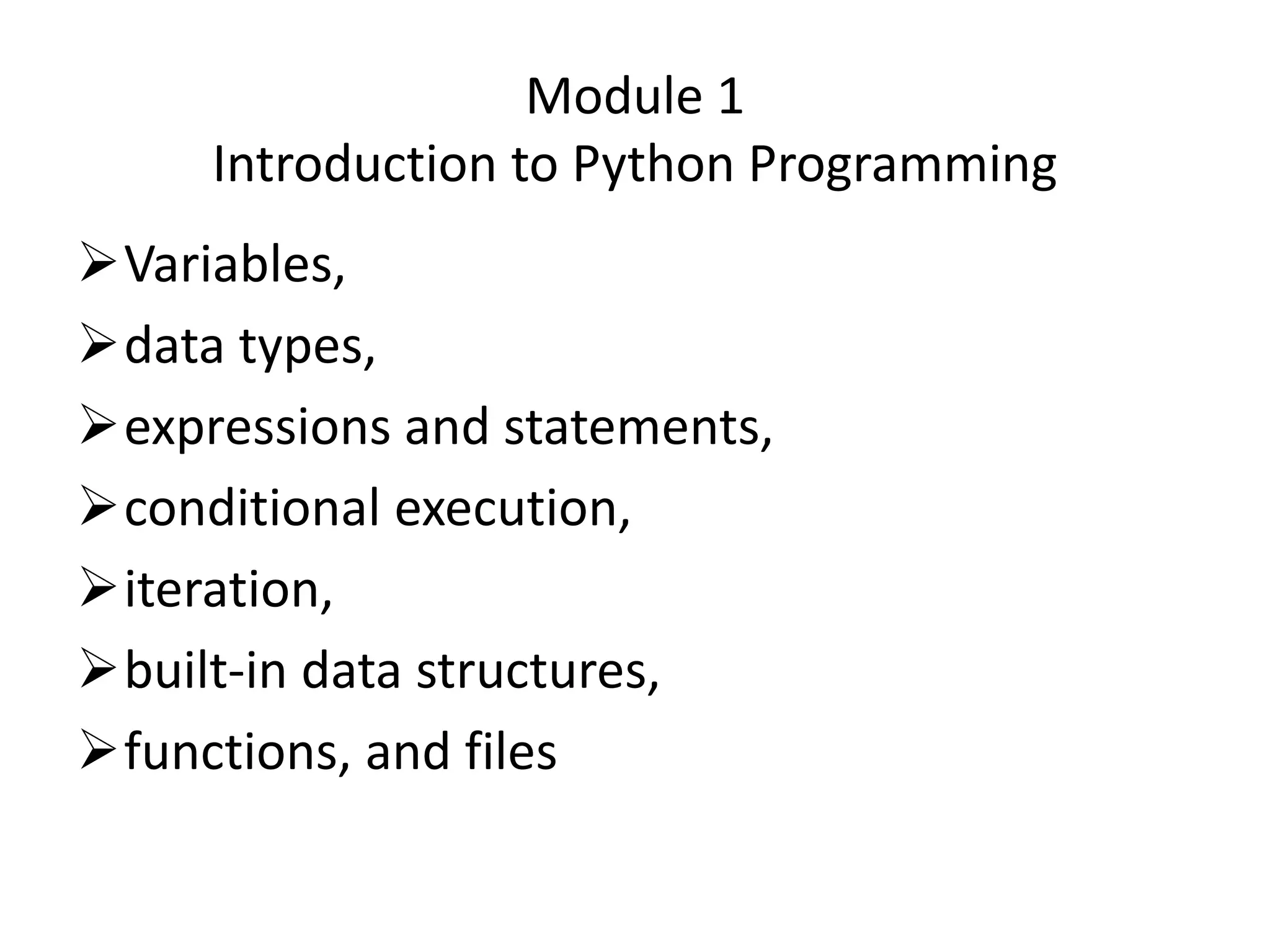 Module 1
Introduction to Python Programming

➢ Variables,
➢ data types,
➢ expressions and statements,
➢ conditional execution,
➢ iteration,
➢ built-in data structures,
➢ functions, and files